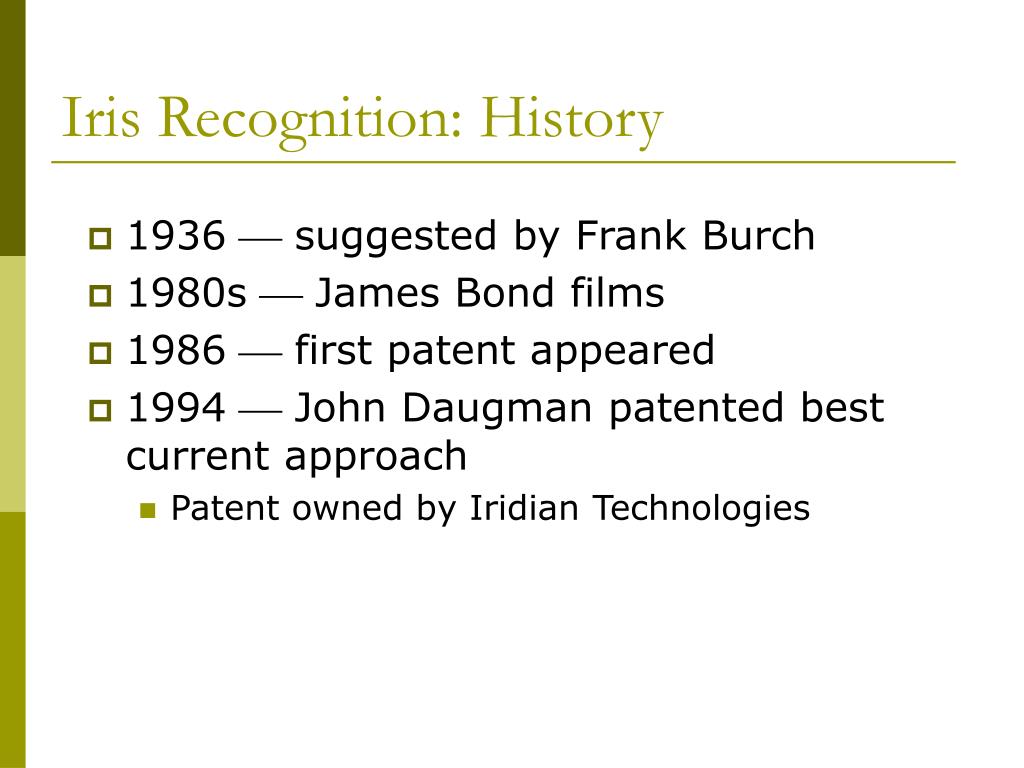 Iris Recognition: History

1936 — suggested by Frank Burch
1980s — James Bond films
1986 — first patent appeared
1994 — John Daugman patented best current approach
Patent owned by Iridian Technologies